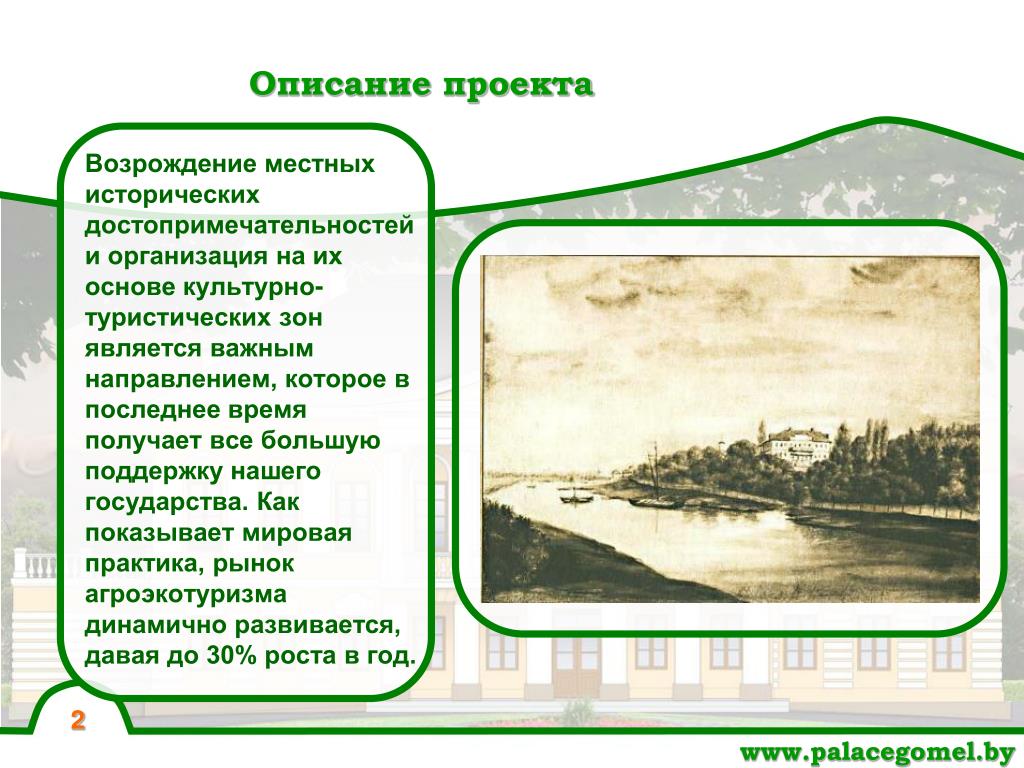 Описание проекта

Возрождение местных исторических достопримечательностей и организация на их основе культурно-туристических зон является важным направлением, которое в последнее время получает все большую поддержку нашего государства. Как показывает мировая практика, рынок агроэкотуризма динамично развивается, давая до 30% роста в год.

2

www.palacegomel.by